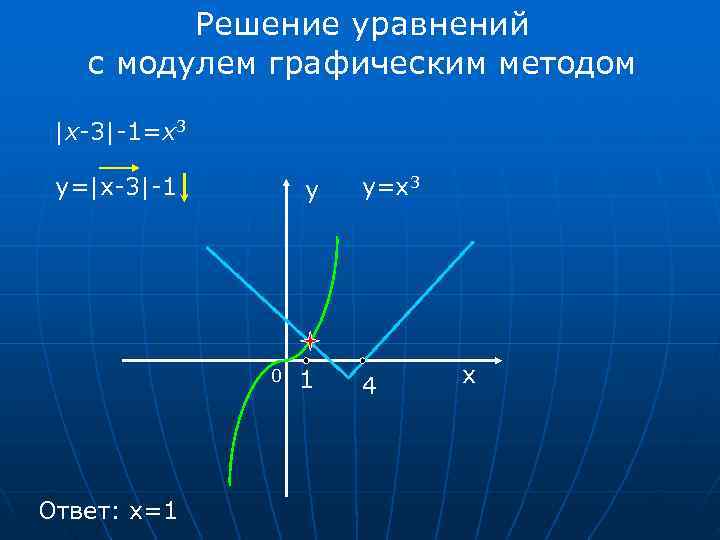 Решение уравнений
с модулем графическим методом

$|x-3|-1=x^3$

$y=|x-3|-1$

y

$y=x^3$

0

1

4

x

Ответ: x=1